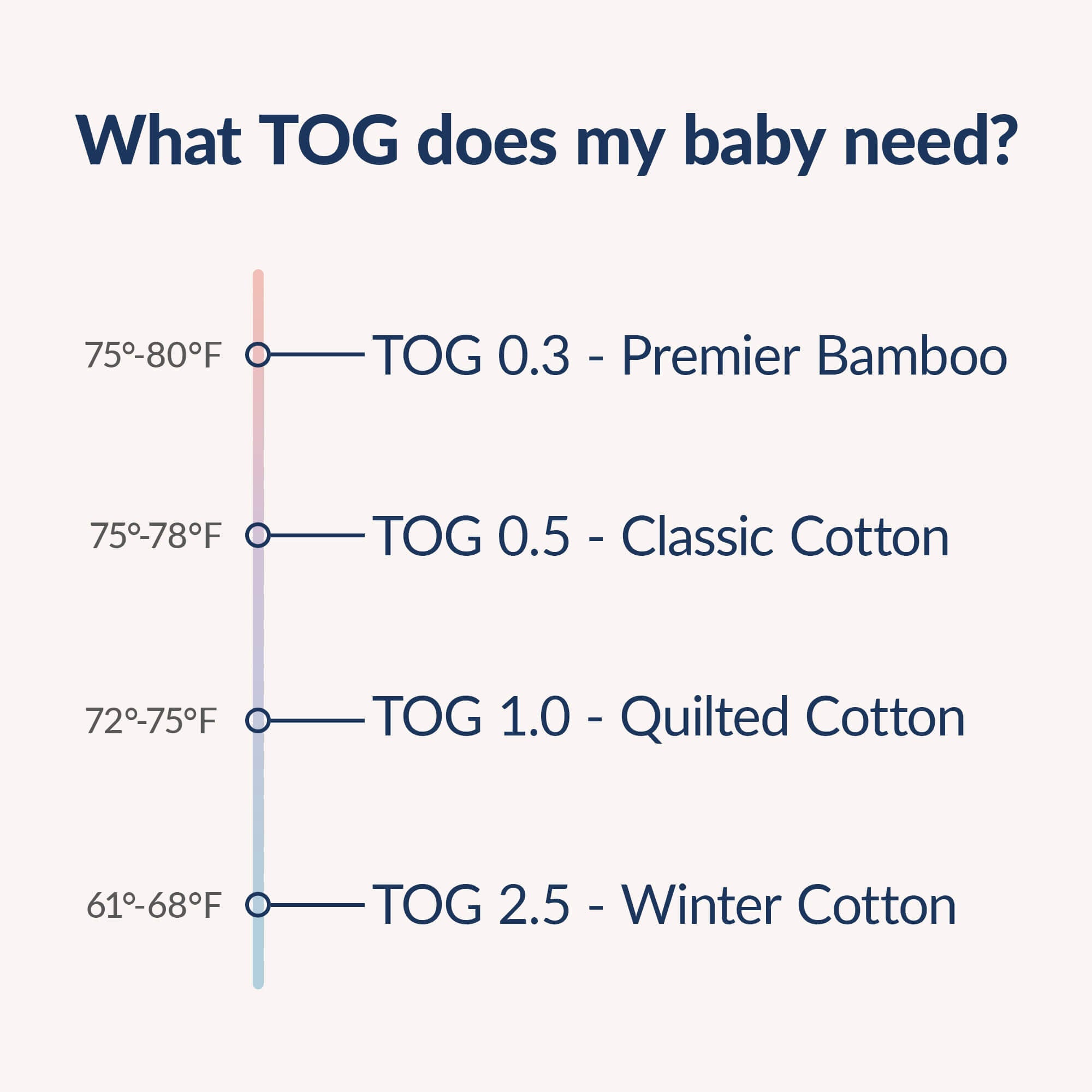 What TOG does my baby need?

75°-80°F TOG 0.3 - Premier Bamboo

75°-78°F TOG 0.5 - Classic Cotton

72°-75°F TOG 1.0 - Quilted Cotton

61°-68°F TOG 2.5 - Winter Cotton